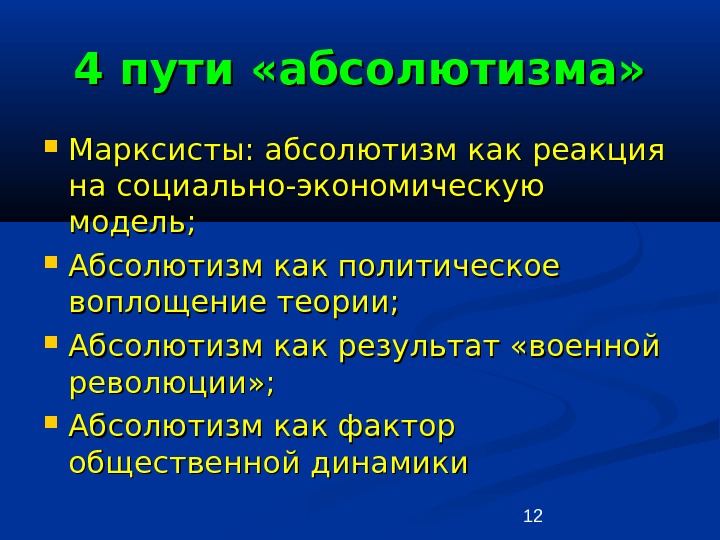 4 пути «абсолютизма»

- Марксисты: абсолютизм как реакция на социально-экономическую модель;
- Абсолютизм как политическое воплощение теории;
- Абсолютизм как результат «военной революции»;
- Абсолютизм как фактор общественной динамики

12